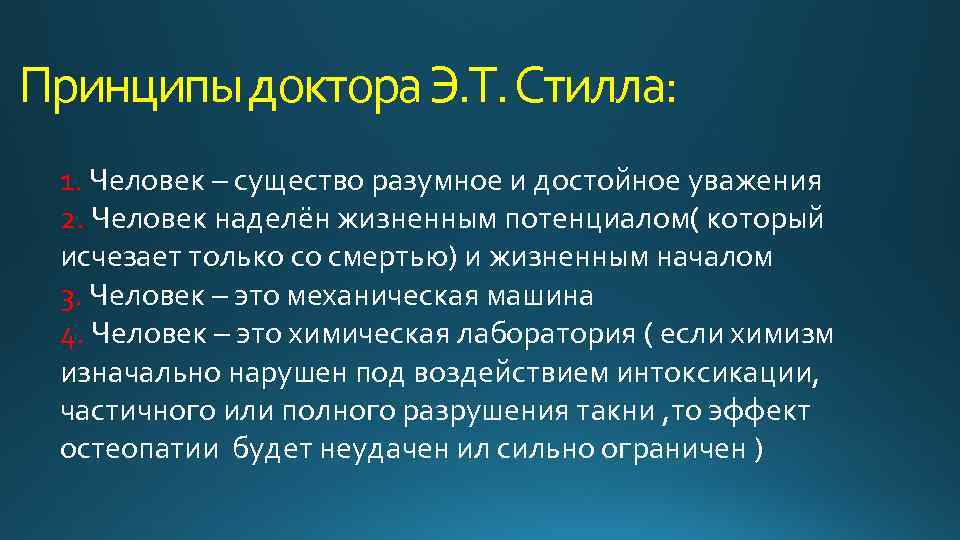 Принципы доктора Э.Т. Стилла:

1. Человек – существо разумное и достойное уважения
2. Человек наделён жизненным потенциалом( который исчезает только со смертью) и жизненным началом
3. Человек – это механическая машина
4. Человек – это химическая лаборатория ( если химизм изначально нарушен под воздействием интоксикации, частичного или полного разрушения такни ,то эффект остеопатии будет неудачен ил сильно ограничен )